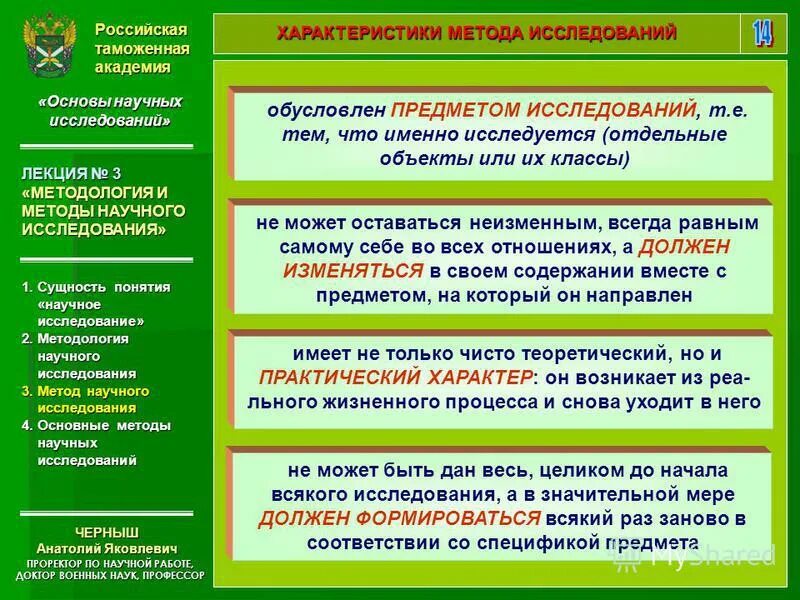 Российская таможенная академия

«Основы научных исследований»

ЛЕКЦИЯ № 3
«МЕТОДОЛОГИЯ И МЕТОДЫ НАУЧНОГО ИССЛЕДОВАНИЯ»

1. Сущность понятия «научное исследование»
2. Методология научного исследования
3. Метод научного исследования
4. Основные методы научных исследований

ЧЕРНЫШ
Анатолий Яковлевич
ПРОРЕКТОР ПО НАУЧНОЙ РАБОТЕ, ДОКТОР ВОЕННЫХ НАУК, ПРОФЕССОР

ХАРАКТЕРИСТИКИ МЕТОДА ИССЛЕДОВАНИЙ

14

обусловлен ПРЕДМЕТОМ ИССЛЕДОВАНИЙ, т.е. тем, что именно исследуется (отдельные объекты или их классы)

не может оставаться неизменным, всегда равным самому себе во всех отношениях, а ДОЛЖЕН ИЗМЕНЯТЬСЯ в своем содержании вместе с предметом, на который он направлен

имеет не только чисто теоретический, но и ПРАКТИЧЕСКИЙ ХАРАКТЕР: он возникает из реального жизненного процесса и снова уходит в него

не может быть дан весь, целиком до начала всякого исследования, а в значительной мере ДОЛЖЕН ФОРМИРОВАТЬСЯ всякий раз заново в соответствии со спецификой предмета

MyShared